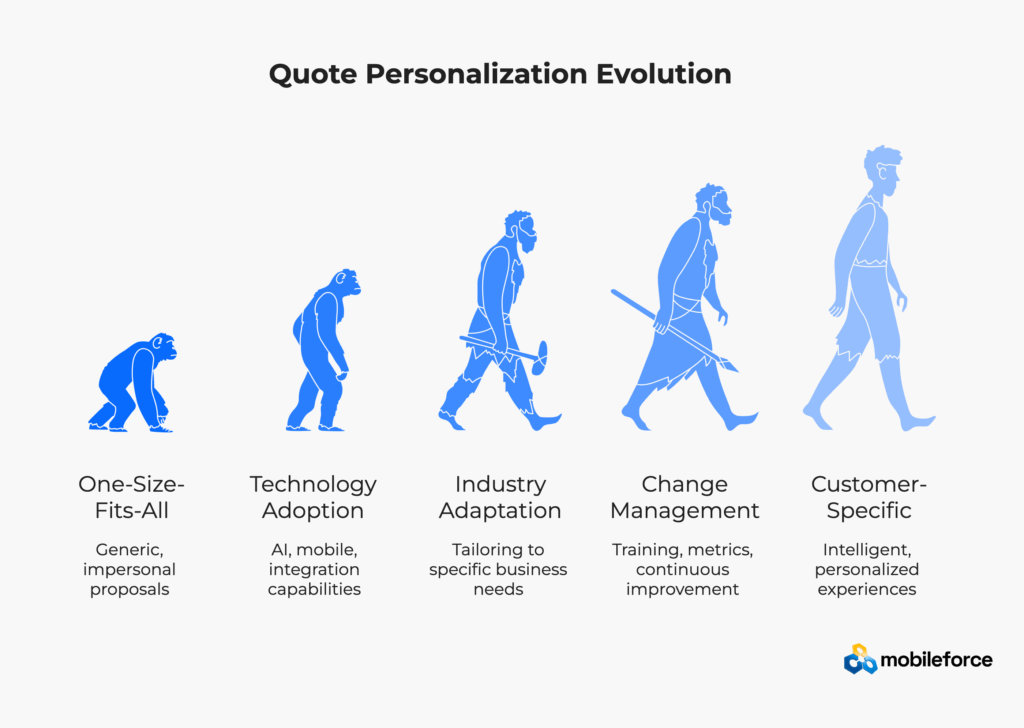 Quote Personalization Evolution

One-Size-Fits-All

Generic, impersonal proposals

Technology Adoption

AI, mobile, integration capabilities

Industry Adaptation

Tailoring to specific business needs

Change Management

Training, metrics, continuous improvement

Customer-Specific

Intelligent, personalized experiences

mobileforce